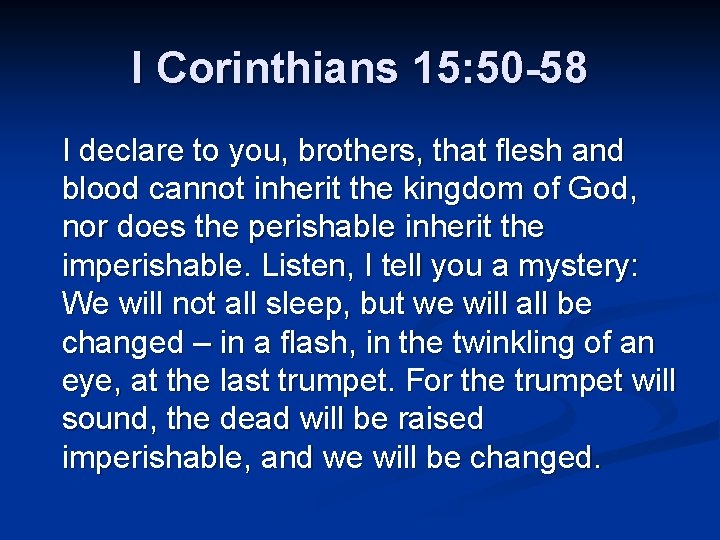 I Corinthians 15:50-58

I declare to you, brothers, that flesh and blood cannot inherit the kingdom of God, nor does the perishable inherit the imperishable. Listen, I tell you a mystery: We will not all sleep, but we will all be changed – in a flash, in the twinkling of an eye, at the last trumpet. For the trumpet will sound, the dead will be raised imperishable, and we will be changed.